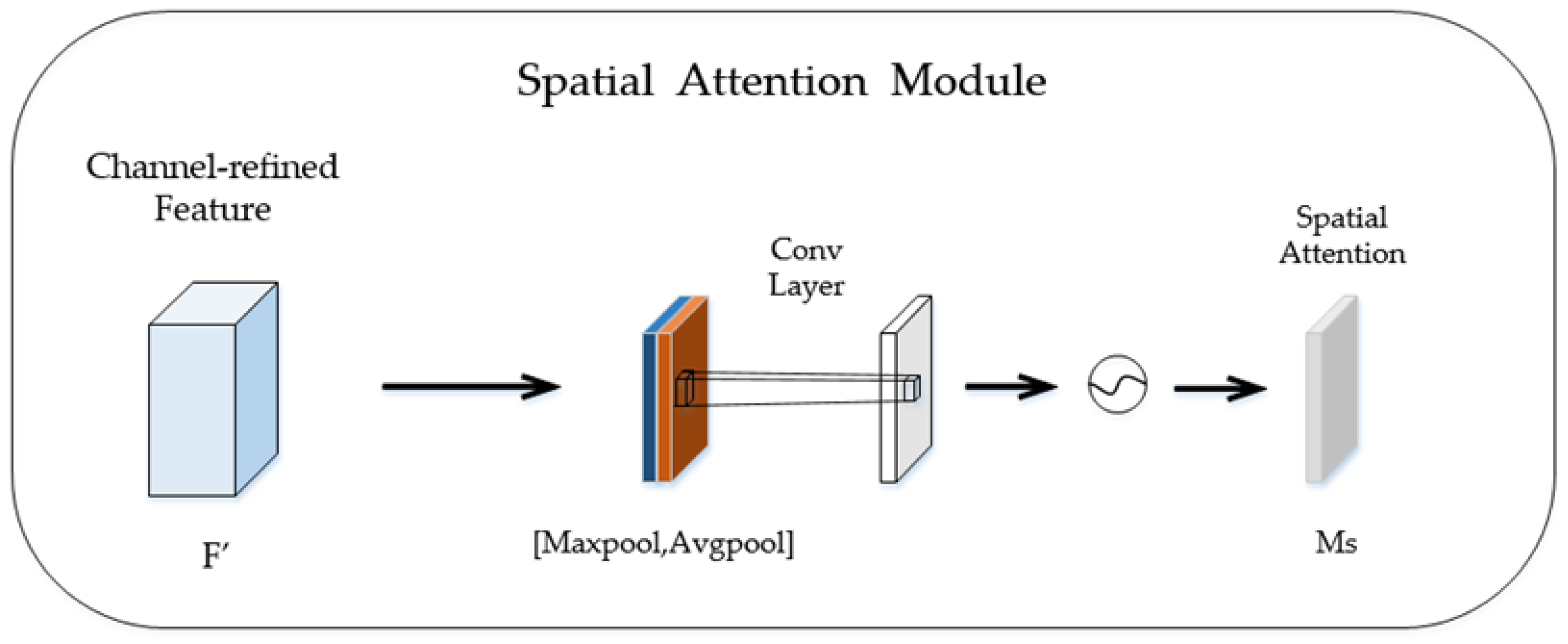 Spatial Attention Module

Channel-refined Feature

Conv Layer

Spatial Attention

F′

[Maxpool,Avgpool]

Ms